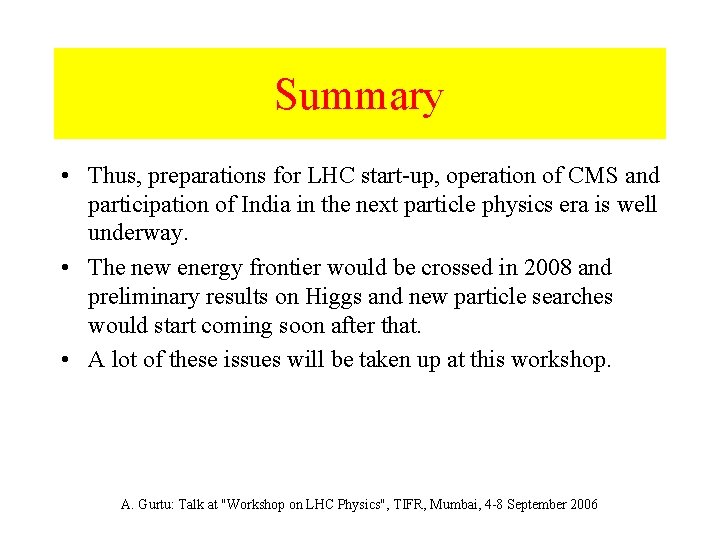 Summary

• Thus, preparations for LHC start-up, operation of CMS and participation of India in the next particle physics era is well underway.

• The new energy frontier would be crossed in 2008 and preliminary results on Higgs and new particle searches would start coming soon after that.

• A lot of these issues will be taken up at this workshop.

A. Gurtu: Talk at "Workshop on LHC Physics", TIFR, Mumbai, 4-8 September 2006